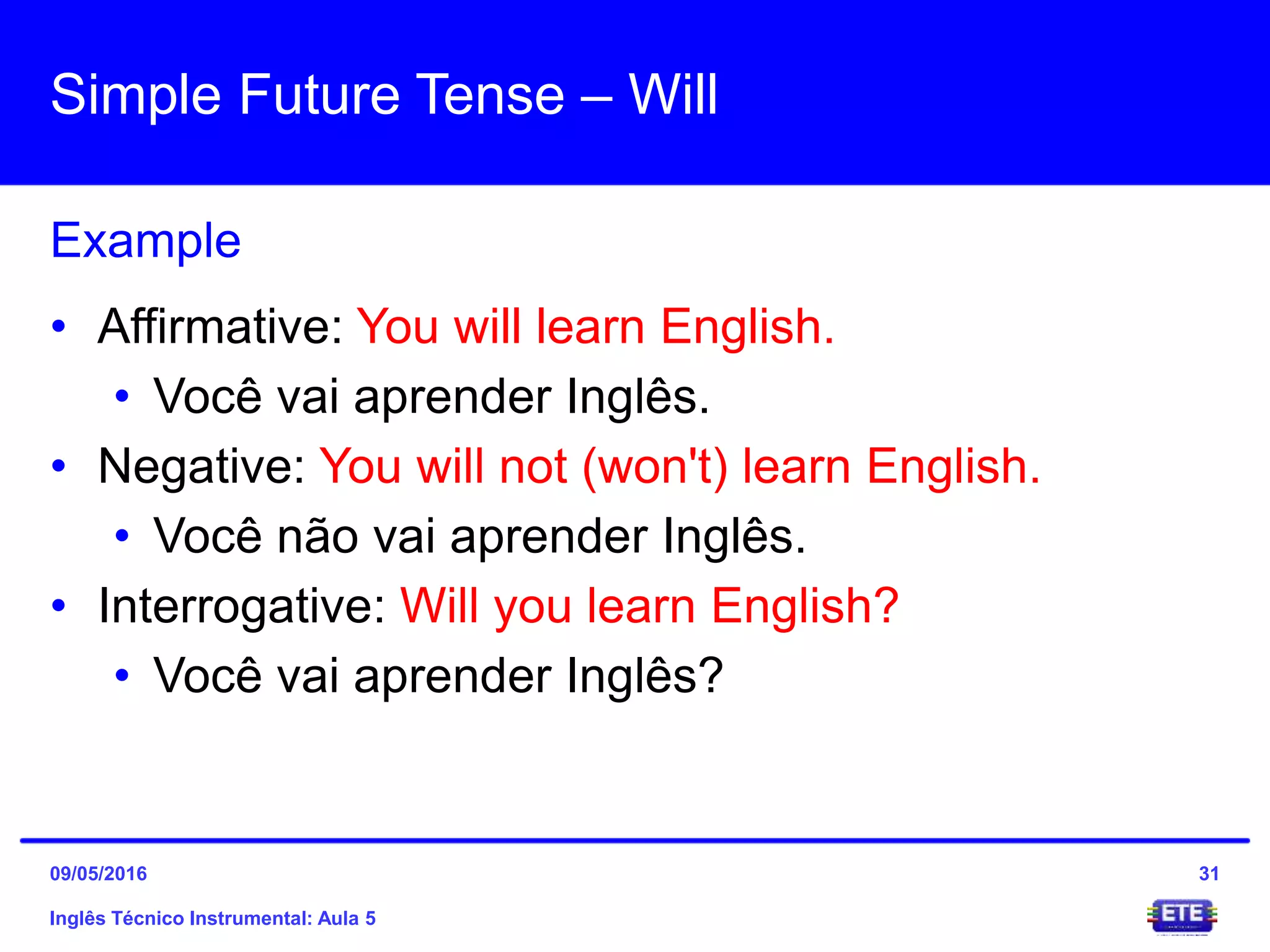 Simple Future Tense – Will

Example

• Affirmative: You will learn English.
  • Você vai aprender Inglês.
• Negative: You will not (won't) learn English.
  • Você não vai aprender Inglês.
• Interrogative: Will you learn English?
  • Você vai aprender Inglês?

09/05/2016

31

Inglês Técnico Instrumental: Aula 5

ETE